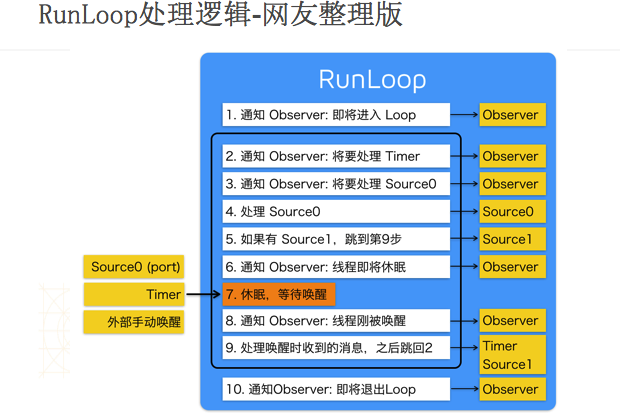 RunLoop处理逻辑-网友整理版

RunLoop

1. 通知 Observer: 即将进入 Loop

Observer

2. 通知 Observer: 将要处理 Timer

Observer

3. 通知 Observer: 将要处理 Source0

Observer

4. 处理 Source0

Source0

5. 如果有 Source1，跳到第9步

Source1

6. 通知 Observer: 线程即将休眠

Observer

Source0 (port)

Timer

外部手动唤醒

7. 休眠，等待唤醒

8. 通知 Observer: 线程刚被唤醒

Observer

9. 处理唤醒时收到的消息，之后跳回2

Timer
Source1

10. 通知Observer: 即将退出Loop

Observer